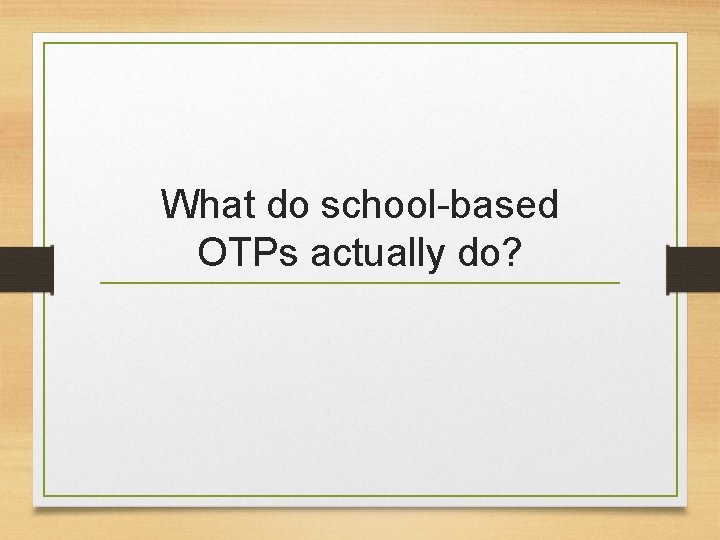 What do school-based OTPs actually do?